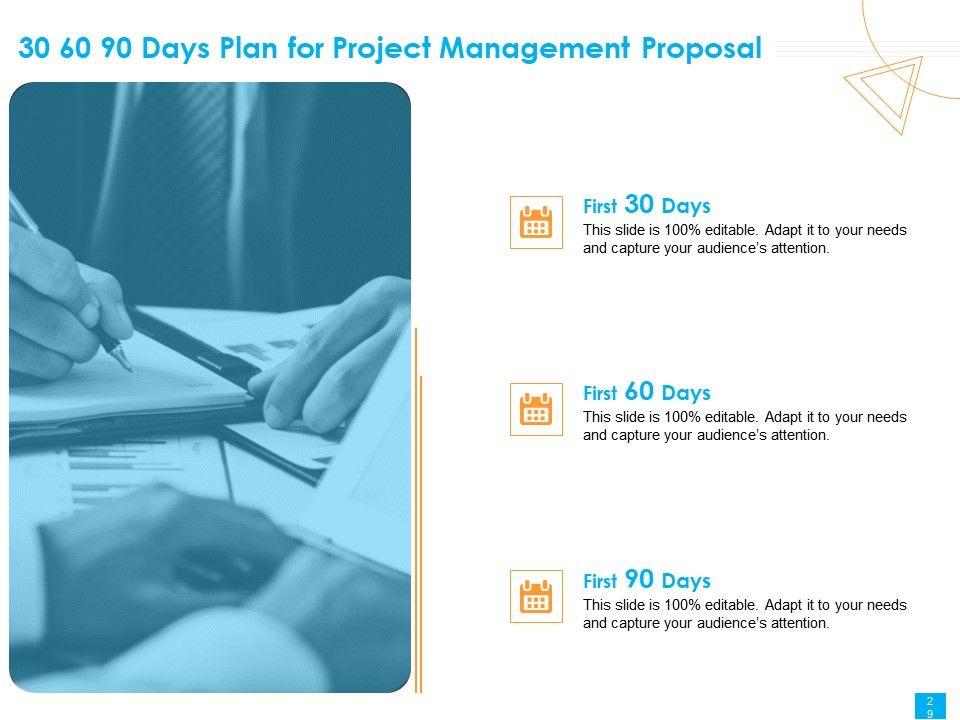 30 60 90 Days Plan for Project Management Proposal

First 30 Days
This slide is 100% editable. Adapt it to your needs and capture your audience's attention.

First 60 Days
This slide is 100% editable. Adapt it to your needs and capture your audience's attention.

First 90 Days
This slide is 100% editable. Adapt it to your needs and capture your audience's attention.

29